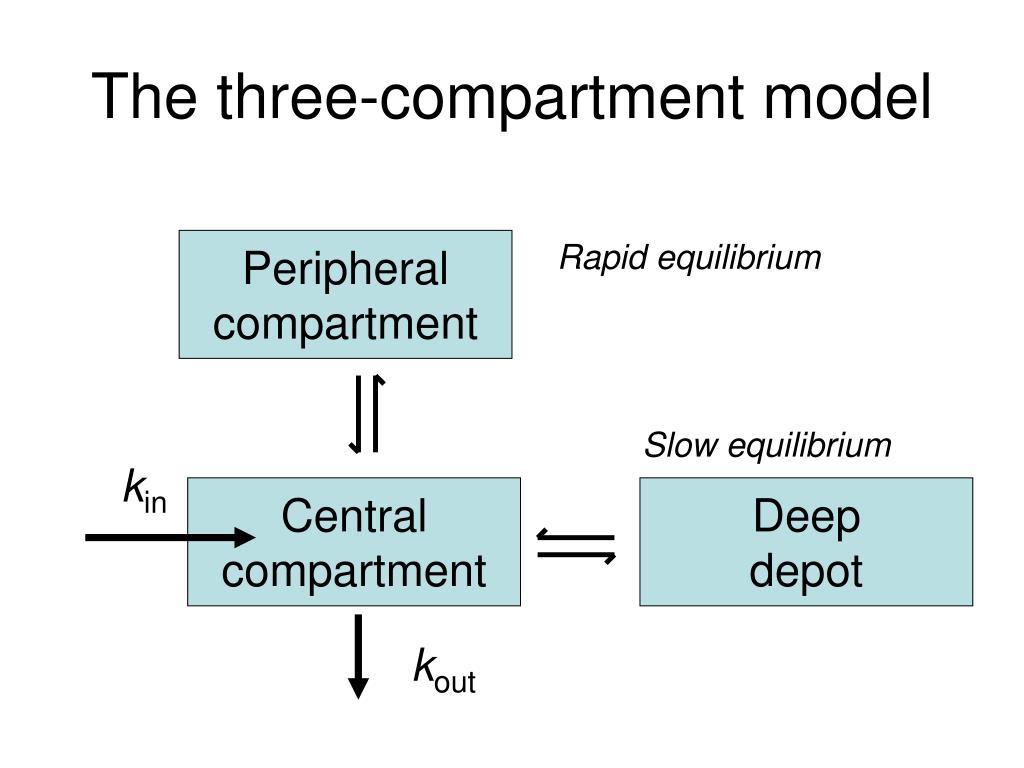 The three-compartment model

Peripheral compartment

Rapid equilibrium

Slow equilibrium

$k_{in}$

Central compartment

Deep depot

$k_{out}$